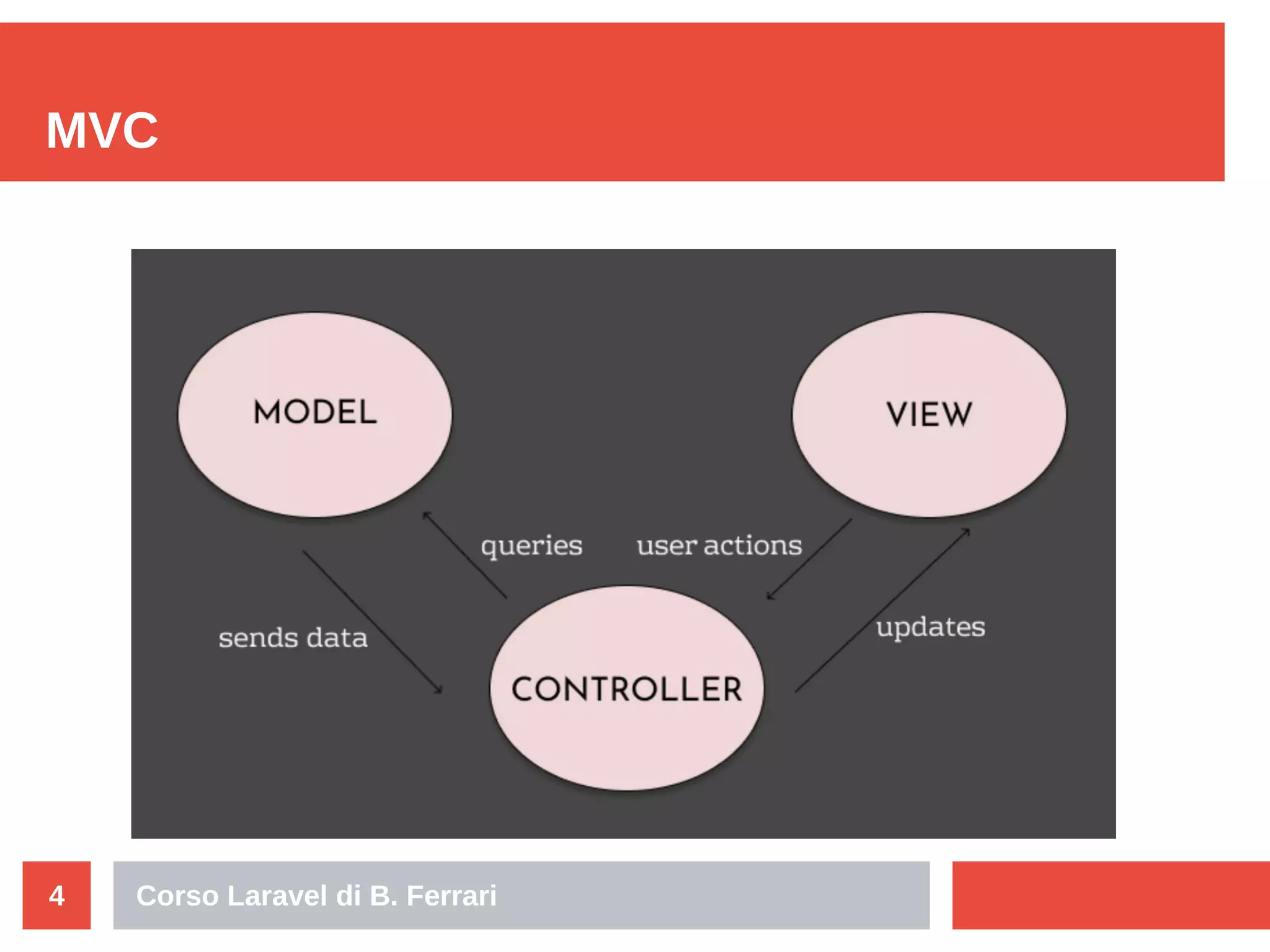 MVC

MODEL

VIEW

queries

user actions

sends data

updates

CONTROLLER

4

Corso Laravel di B. Ferrari